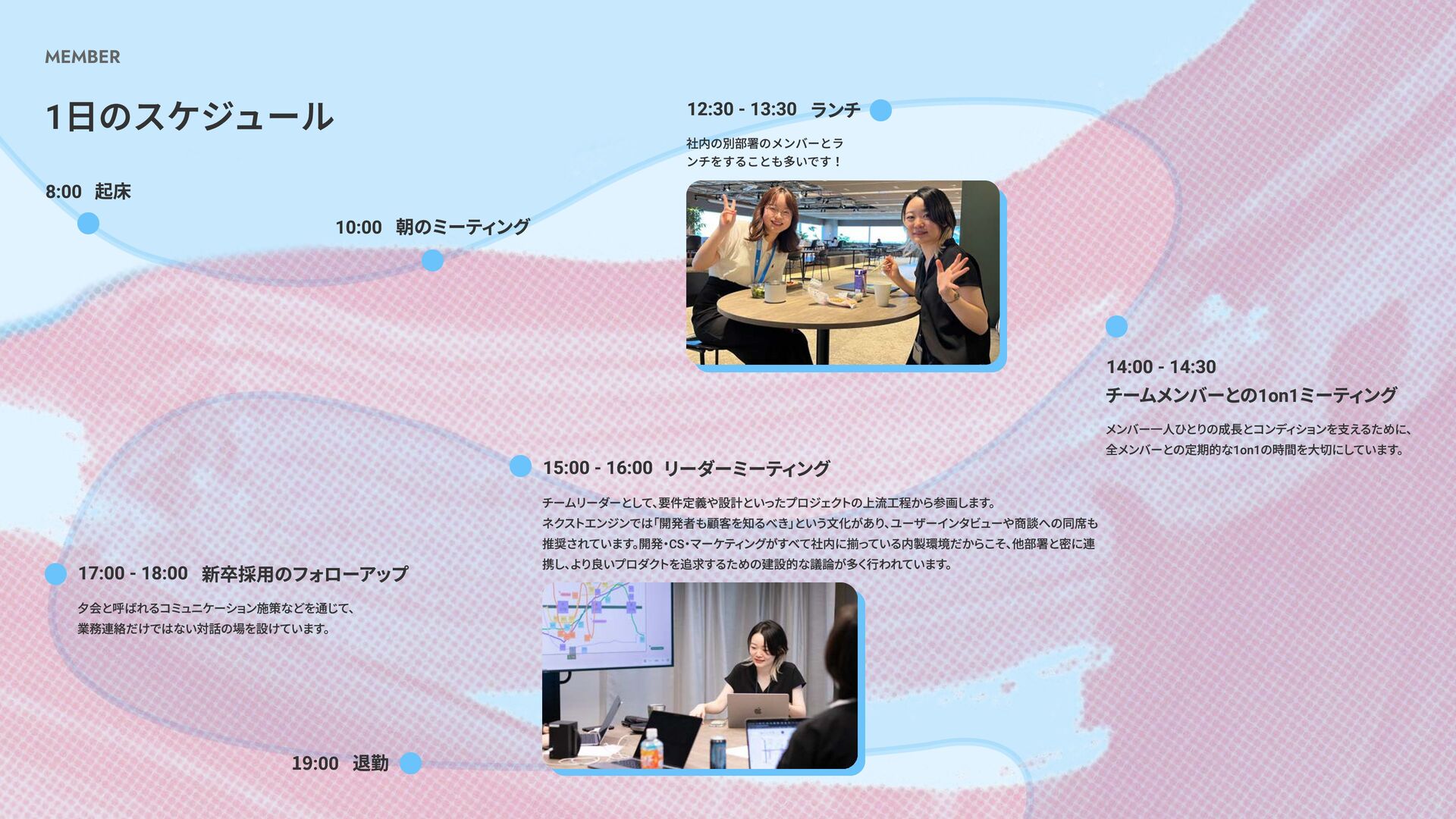 MEMBER

1日のスケジュール

8:00 起床

10:00 朝のミーティング

12:30 - 13:30 ランチ

社内の別部署のメンバーとランチをすることも多いです！

14:00 - 14:30
チームメンバーとの1on1ミーティング

メンバー一人ひとりの成長とコンディションを支えるために、全メンバーとの定期的な1on1の時間を大切にしています。

15:00 - 16:00 リーダーミーティング

チームリーダーとして、要件定義や設計といったプロジェクトの上流工程から参画します。
ネクストエンジンでは「開発者も顧客を知るべき」という文化があり、ユーザーインタビューや商談への同席も推奨されています。開発・CS・マーケティングがすべて社内に揃っている内製環境だからこそ、他部署と密に連携し、より良いプロダクトを追求するための建設的な議論が多く行われています。

17:00 - 18:00 新卒採用のフォローアップ

夕会と呼ばれるコミュニケーション施策などを通じて、業務連絡だけではない対話の場を設けています。

19:00 退勤